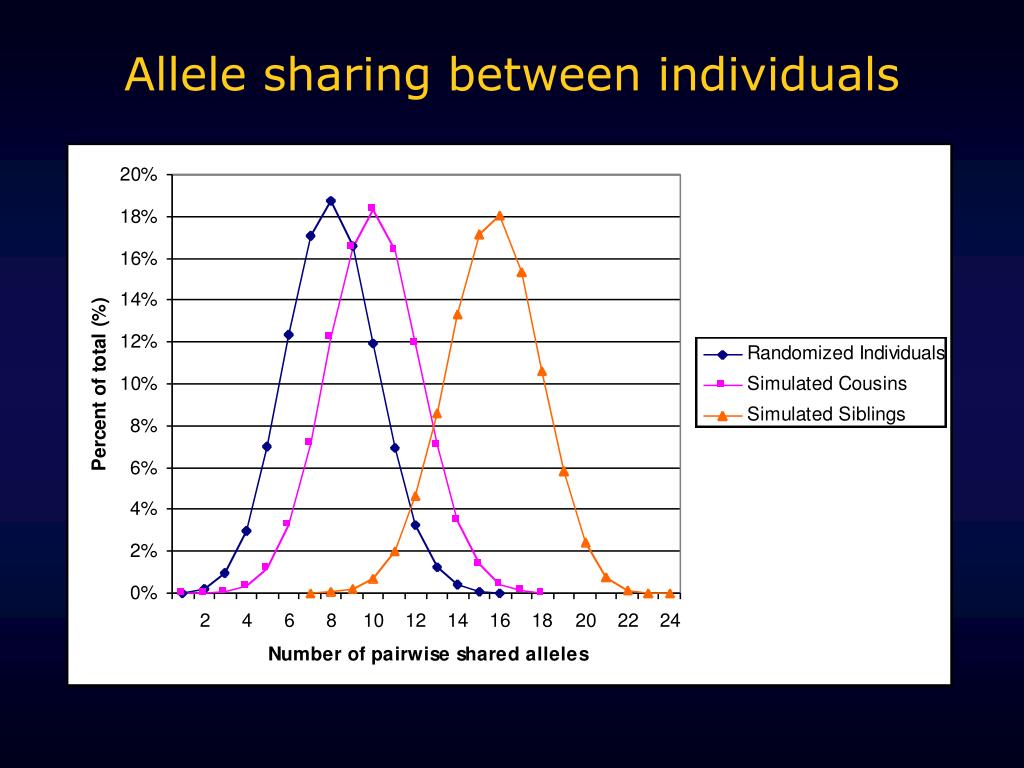 Allele sharing between individuals

20%
18%
16%
14%
12%
10%
8%
6%
4%
2%
0%

Percent of total (%)

2 4 6 8 10 12 14 16 18 20 22 24

Number of pairwise shared alleles

Randomized Individuals
Simulated Cousins
Simulated Siblings